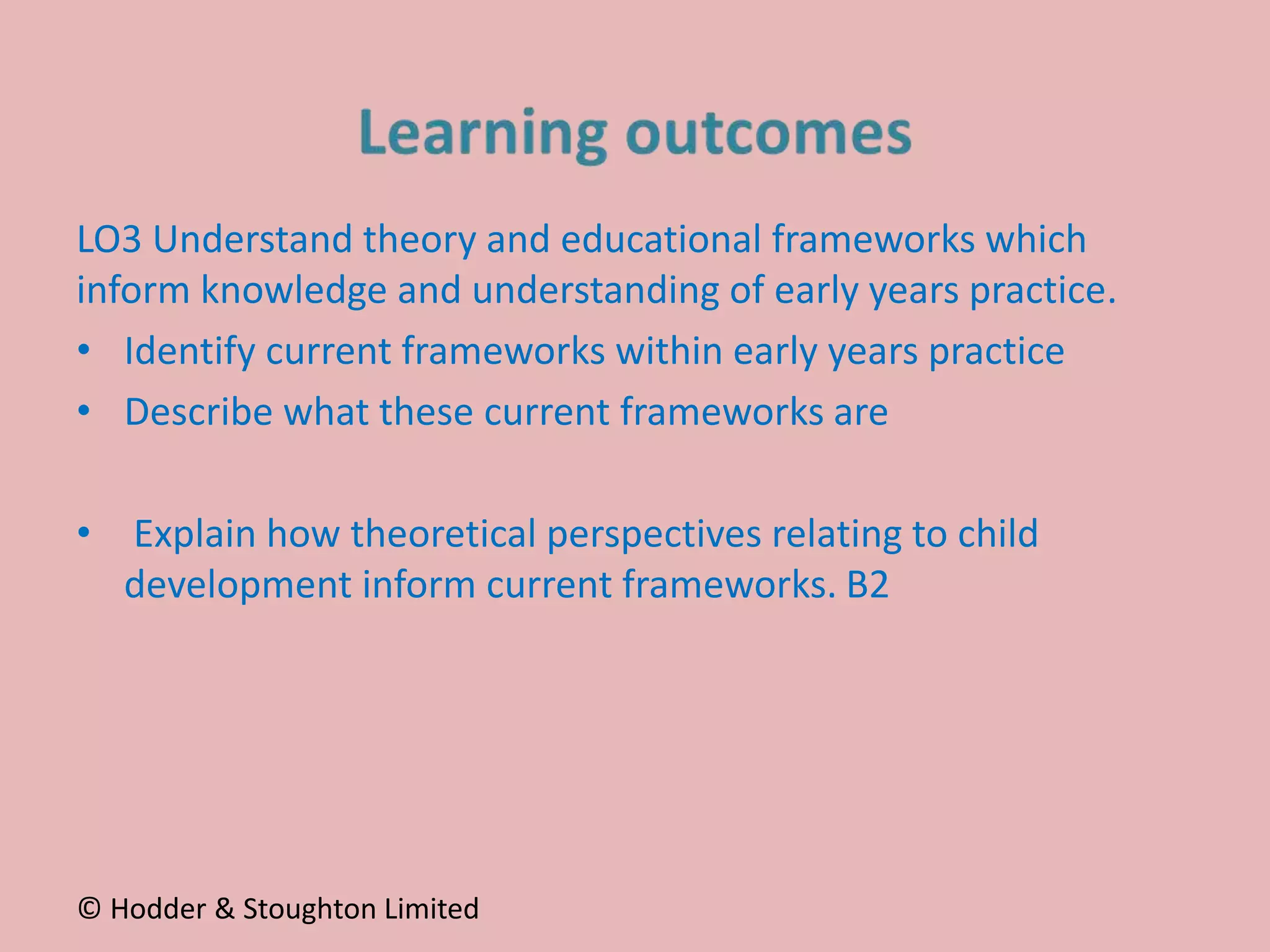 Learning outcomes

LO3 Understand theory and educational frameworks which inform knowledge and understanding of early years practice.

• Identify current frameworks within early years practice
• Describe what these current frameworks are

• Explain how theoretical perspectives relating to child development inform current frameworks. B2

© Hodder & Stoughton Limited